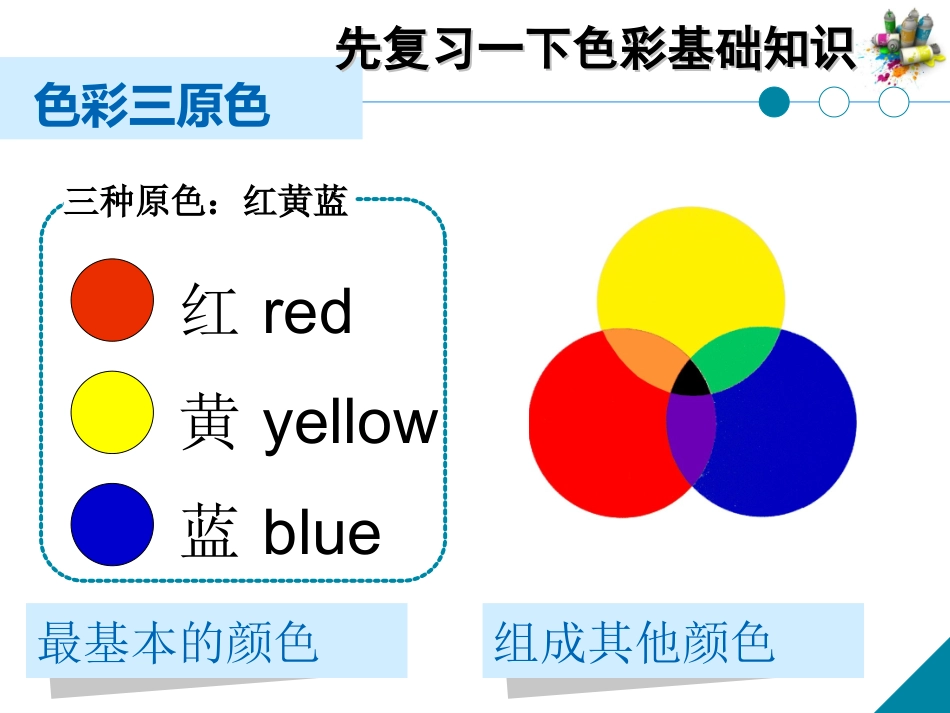 先复习一下色彩基础知识

色彩三原色

三种原色：红黄蓝

红 red

黄 yellow

蓝 blue

最基本的颜色

组成其他颜色